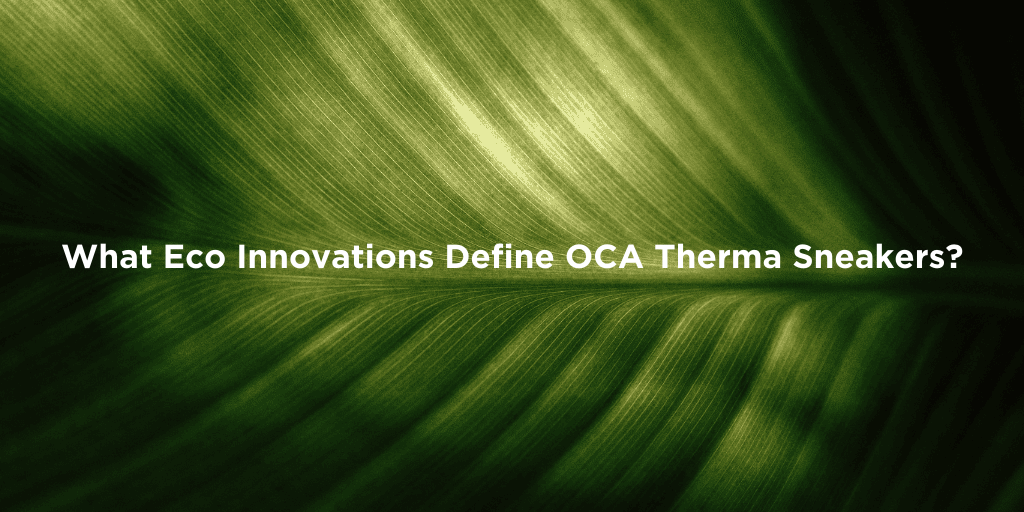 What Eco Innovations Define OCA Therma Sneakers?